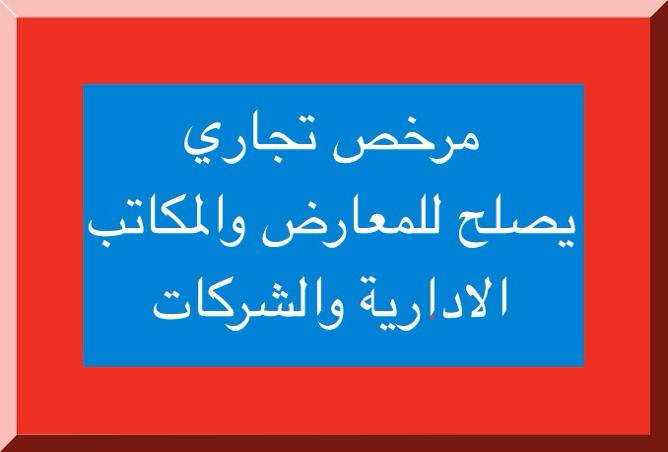 مرخص تجاري
يصلح للمعارض والمكاتب
الادارية والشركات